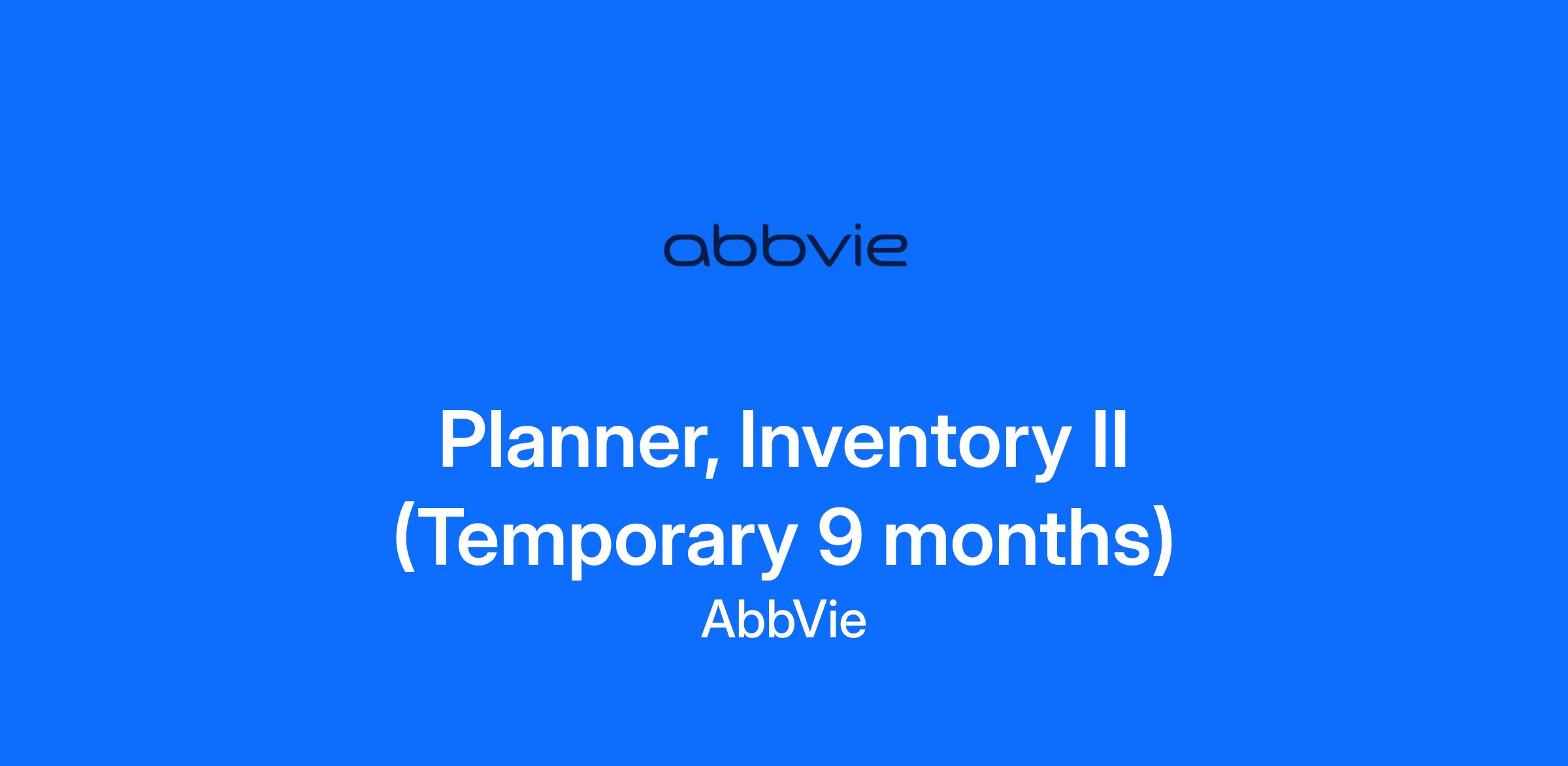 abbvie

Planner, Inventory II (Temporary 9 months)

AbbVie